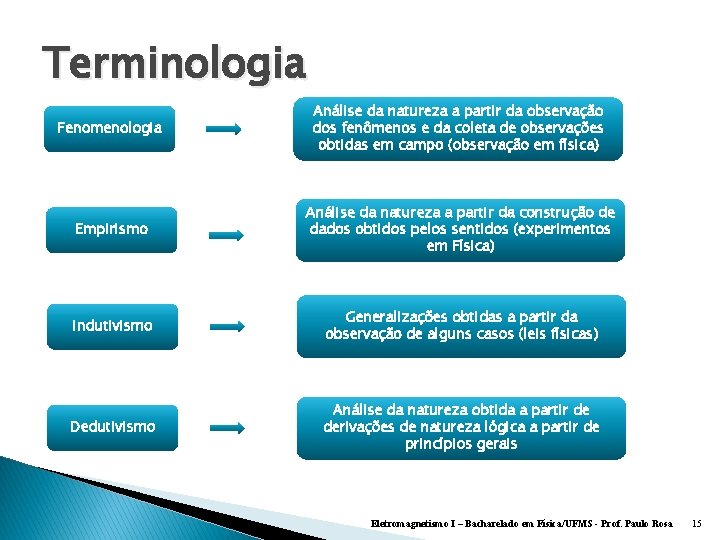 Terminologia

Fenomenologia

Análise da natureza a partir da observação dos fenômenos e da coleta de observações obtidas em campo (observação em física)

Empirismo

Análise da natureza a partir da construção de dados obtidos pelos sentidos (experimentos em Física)

Indutivismo

Generalizações obtidas a partir da observação de alguns casos (leis físicas)

Dedutivismo

Análise da natureza obtida a partir de derivações de natureza lógica a partir de princípios gerais

Eletromagnetismo I – Bacharelado em Física/UFMS - Prof. Paulo Rosa 15